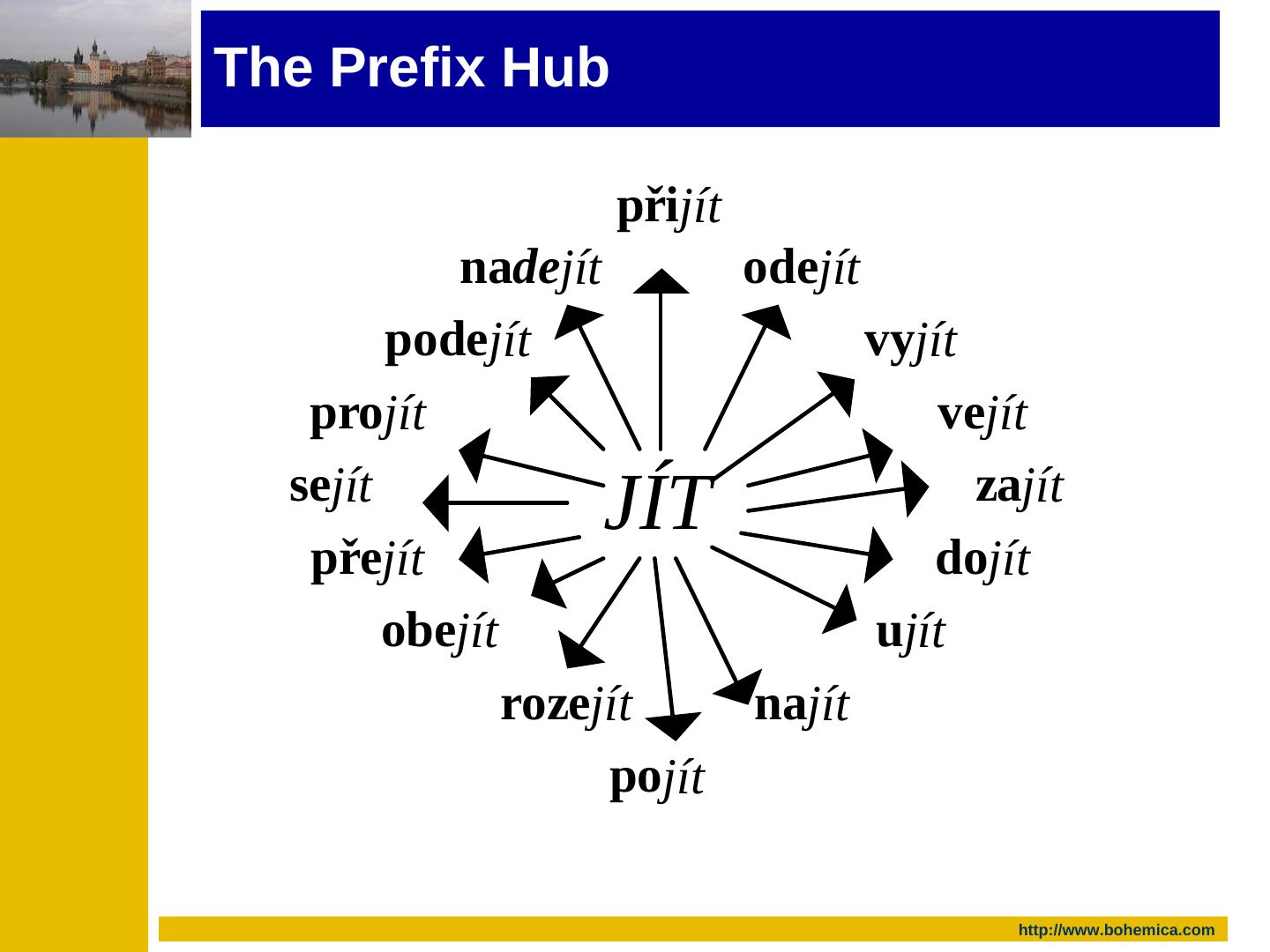 The Prefix Hub

přijít

nadejít

odejít

podejít

vyjít

projít

vejít

sejít

JÍT

zajít

přejít

dojít

obejít

ujít

rozejít

najít

pojít

http://www.bohemica.com